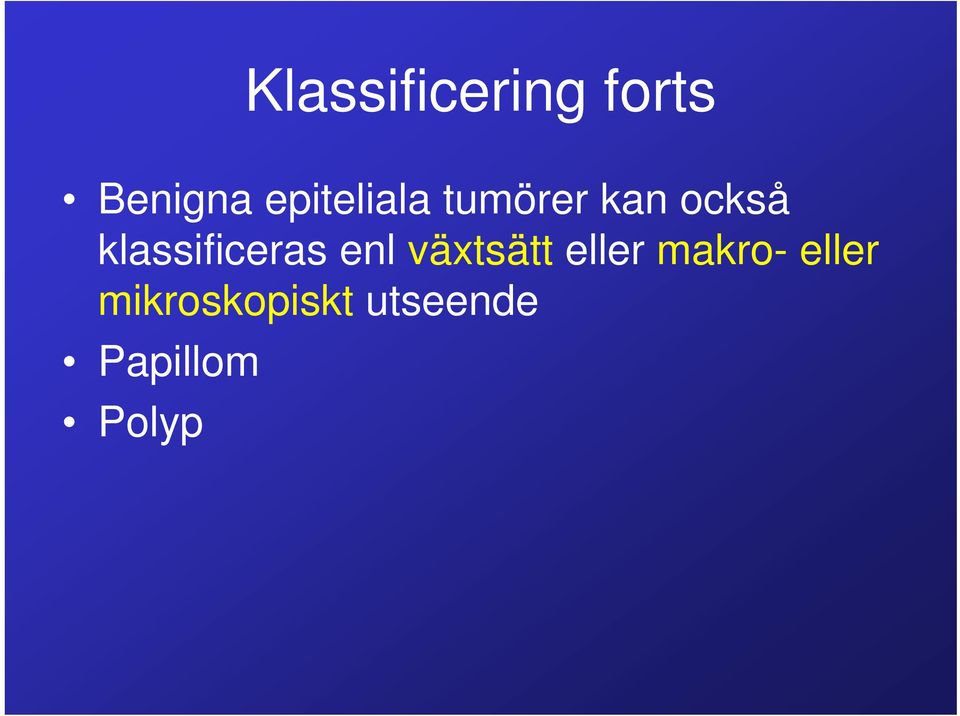 Klassificering forts

• Benigna epiteliala tumörer kan också klassificeras enl växtsätt eller makro- eller mikroskopiskt utseende
• Papillom
• Polyp